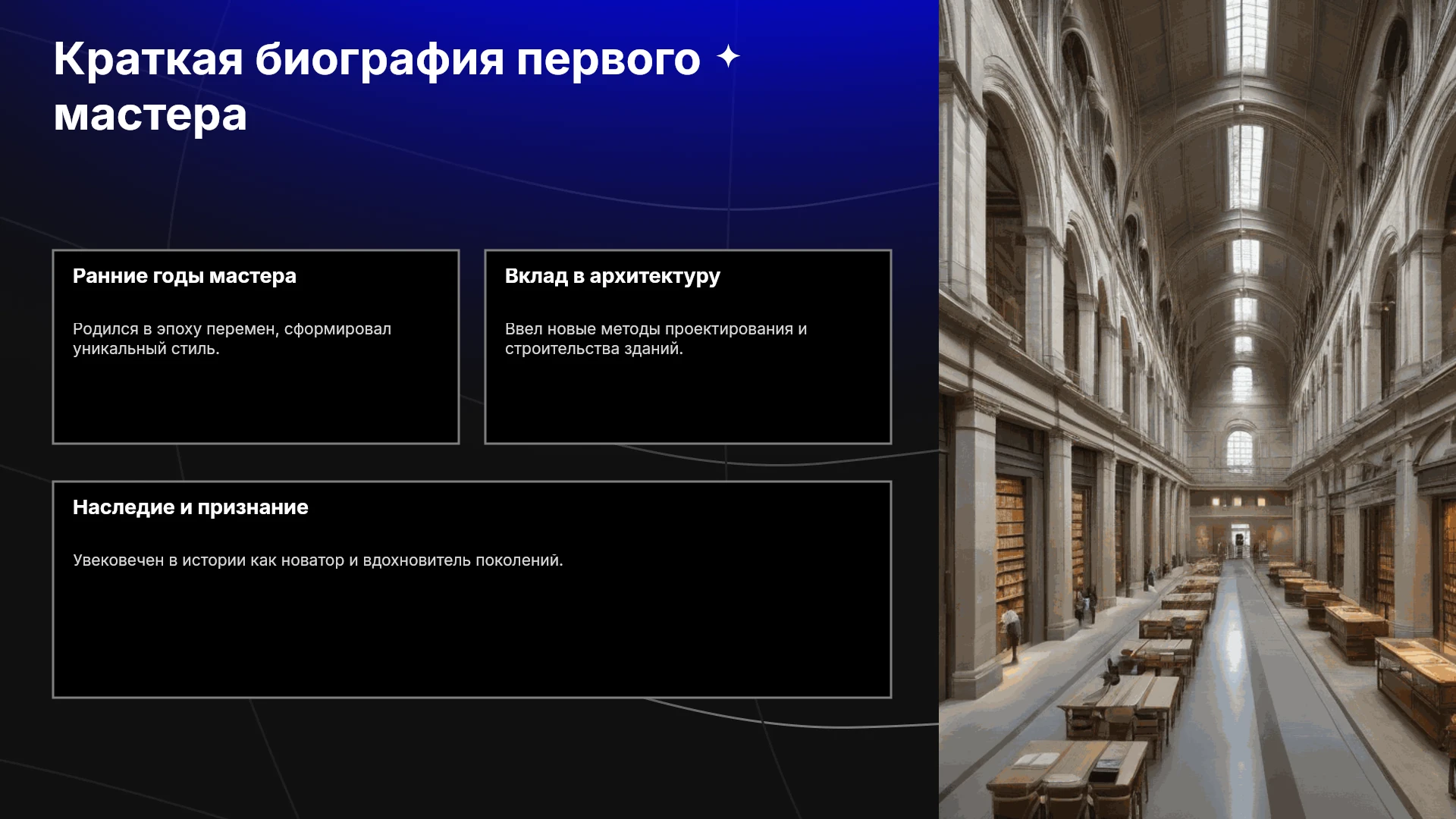 Краткая биография первого мастера

Ранние годы мастера

Родился в эпоху перемен, сформировал уникальный стиль.

Вклад в архитектуру

Ввел новые методы проектирования и строительства зданий.

Наследие и признание

Увековечен в истории как новатор и вдохновитель поколений.